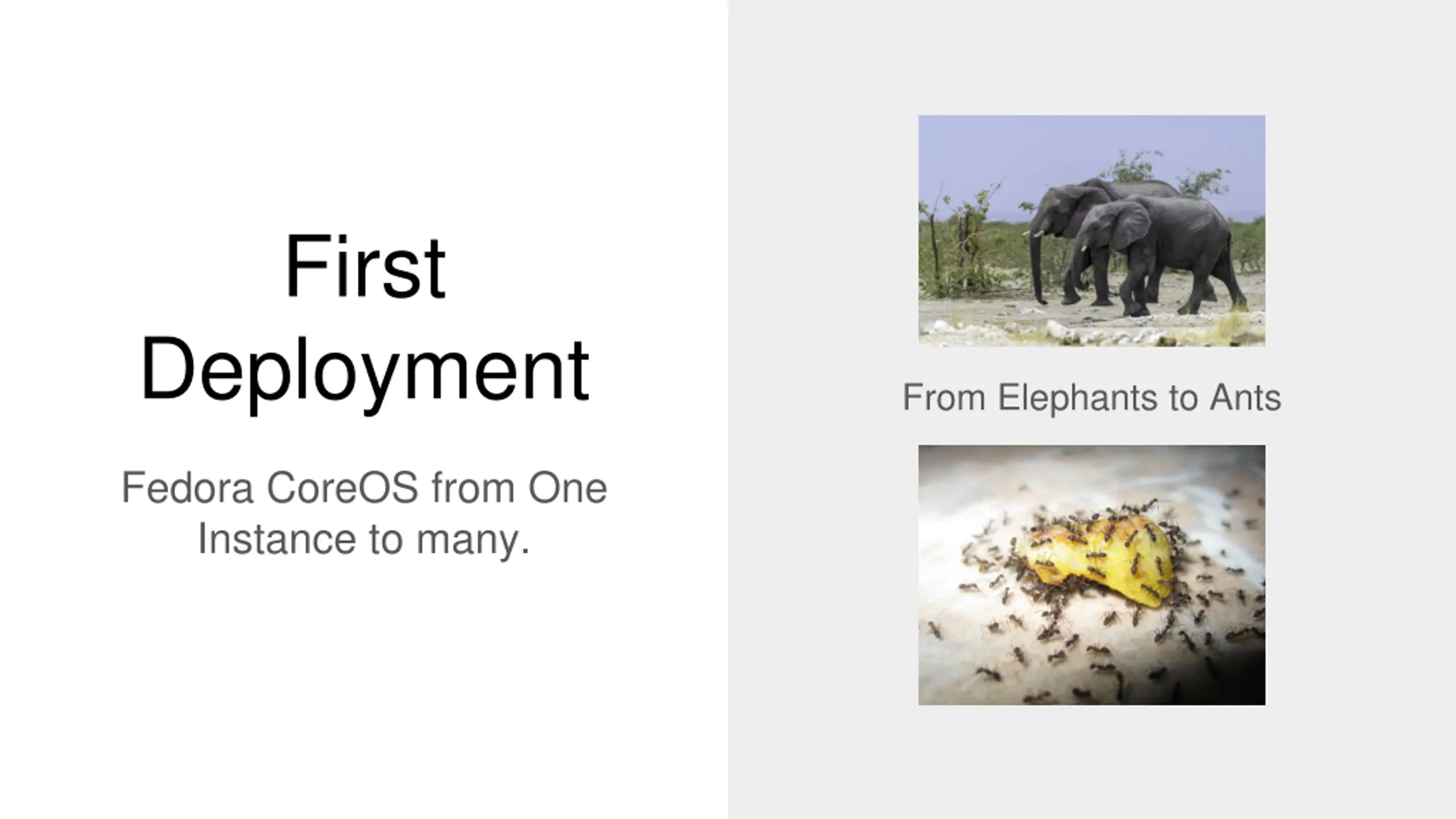 First Deployment

Fedora CoreOS from One Instance to many.

From Elephants to Ants